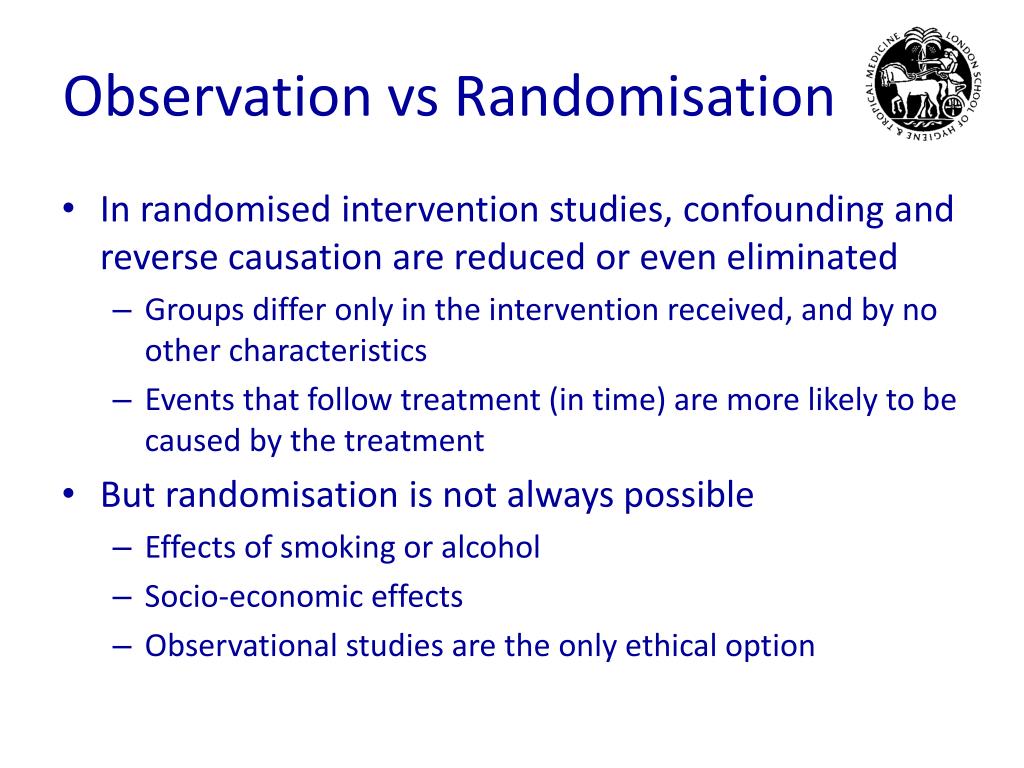 Observation vs Randomisation

LONDON SCHOOL OF HYGIENE & TROPICAL MEDICINE

• In randomised intervention studies, confounding and reverse causation are reduced or even eliminated
  – Groups differ only in the intervention received, and by no other characteristics
  – Events that follow treatment (in time) are more likely to be caused by the treatment
• But randomisation is not always possible
  – Effects of smoking or alcohol
  – Socio-economic effects
  – Observational studies are the only ethical option